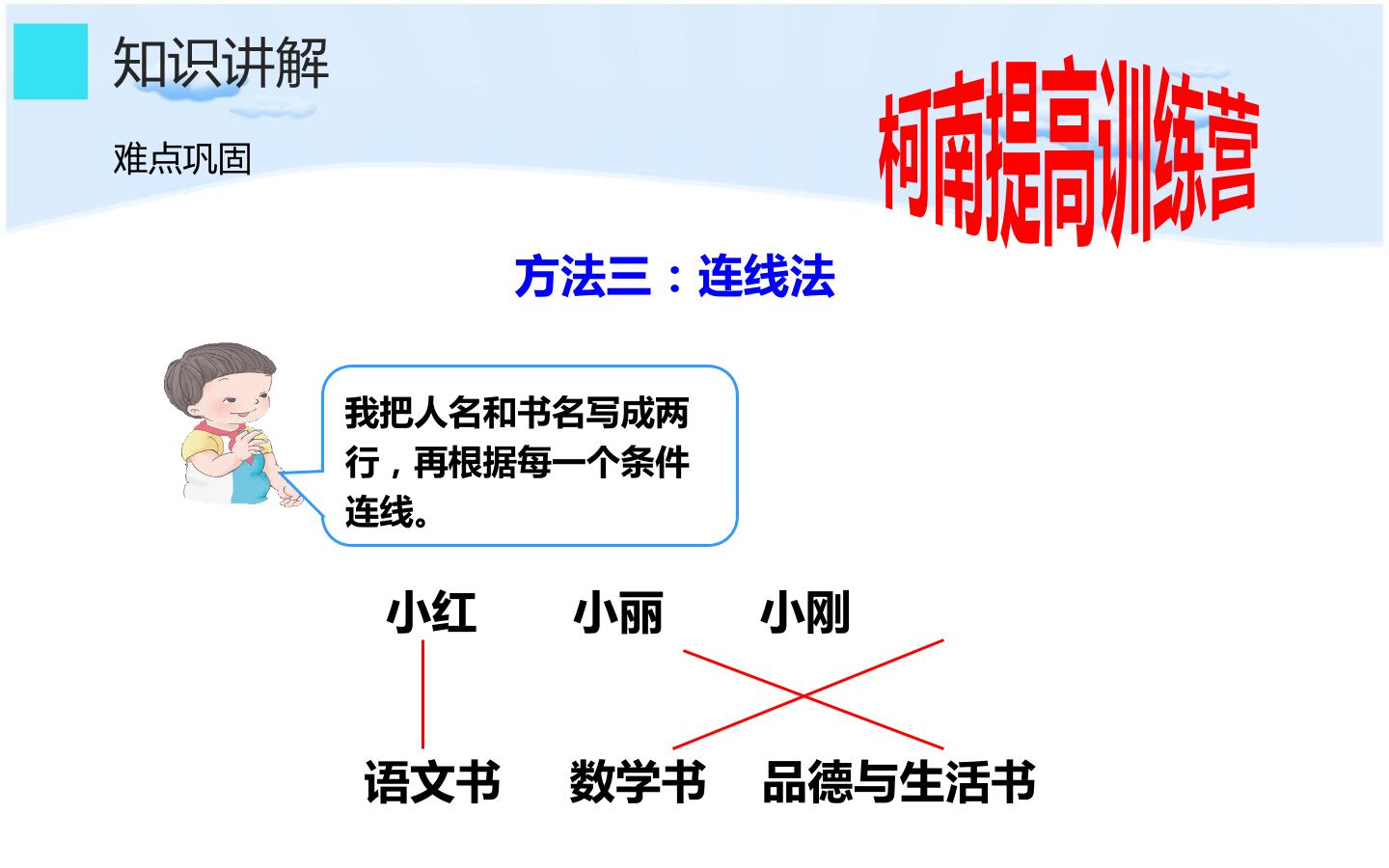 知识讲解

难点巩固

柯南提高训练营

方法三：连线法

我把人名和书名写成两行，再根据每一个条件连线。

小红 小丽 小刚

语文书 数学书 品德与生活书